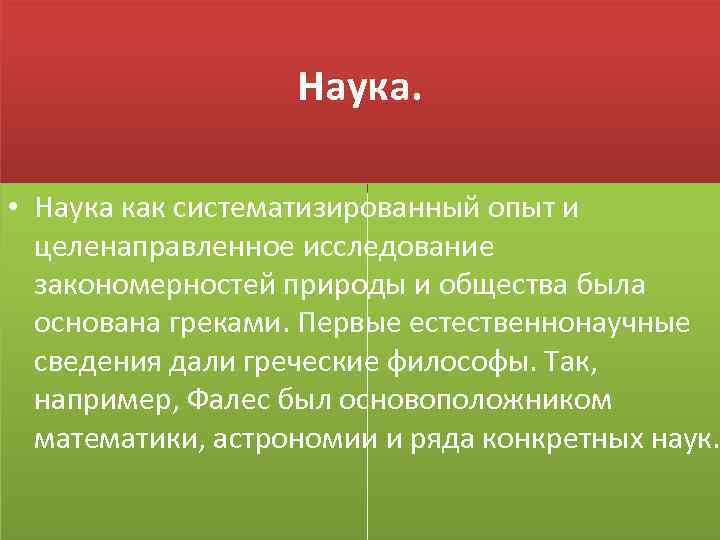 Наука.

• Наука как систематизированный опыт и целенаправленное исследование закономерностей природы и общества была основана греками. Первые естественнонаучные сведения дали греческие философы. Так, например, Фалес был основоположником математики, астрономии и ряда конкретных наук.